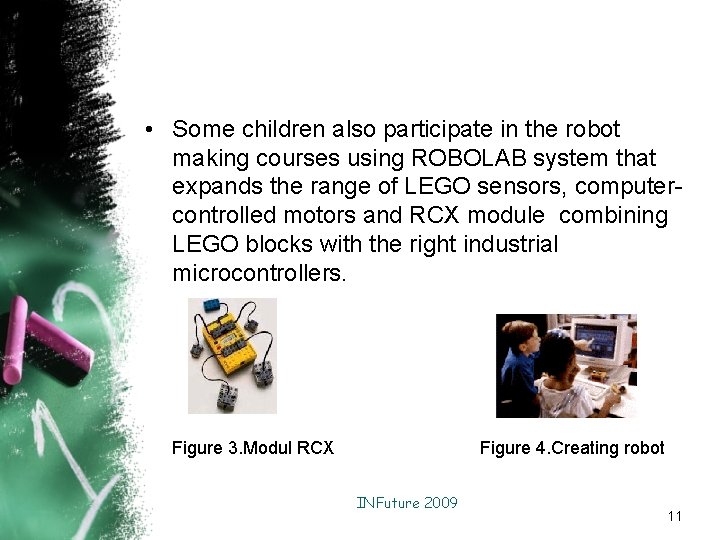 • Some children also participate in the robot making courses using ROBOLAB system that expands the range of LEGO sensors, computer-controlled motors and RCX module combining LEGO blocks with the right industrial microcontrollers.

Figure 3.Modul RCX

Figure 4.Creating robot

INFuture 2009

11